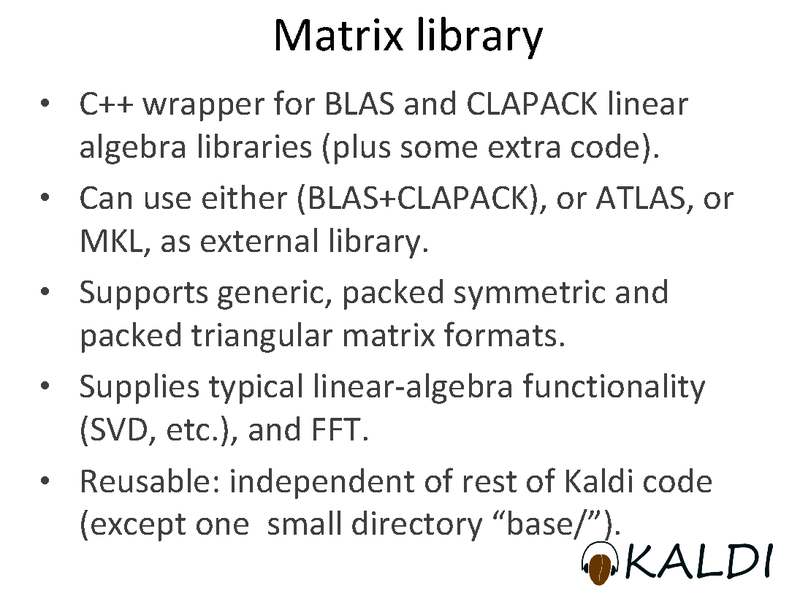 Matrix library

• C++ wrapper for BLAS and CLAPACK linear algebra libraries (plus some extra code).

• Can use either (BLAS+CLAPACK), or ATLAS, or MKL, as external library.

• Supports generic, packed symmetric and packed triangular matrix formats.

• Supplies typical linear-algebra functionality (SVD, etc.), and FFT.

• Reusable: independent of rest of Kaldi code (except one small directory “base/”).

KALDI